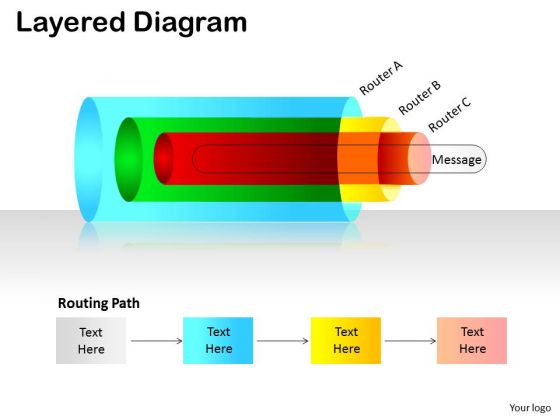 Layered Diagram

Router A

Router B

Router C

Message

Routing Path

Text Here

Text Here

Text Here

Text Here

Your logo